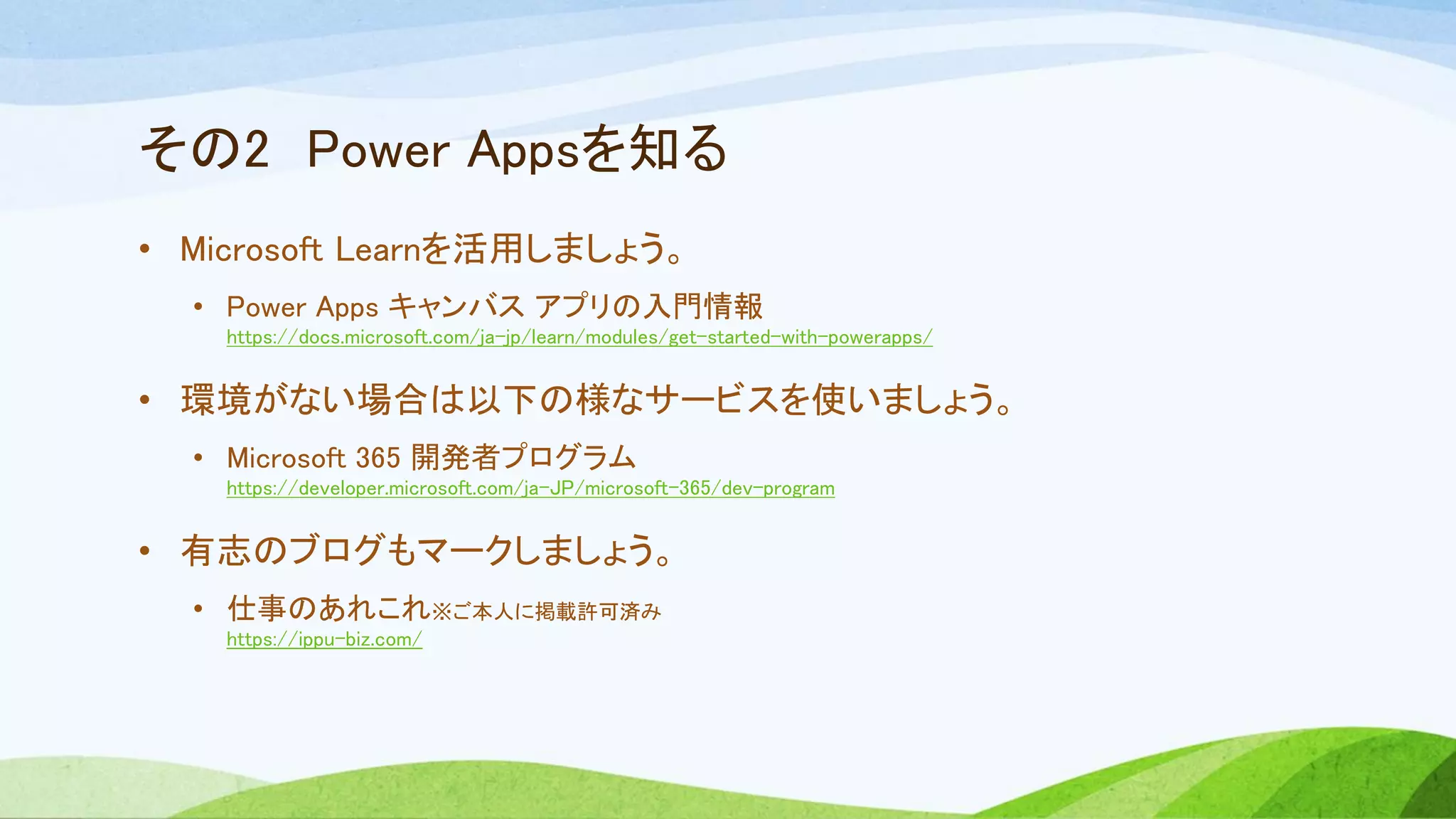 その2　Power Appsを知る

• Microsoft Learnを活用しましょう。

• Power Apps キャンバス アプリの入門情報
https://docs.microsoft.com/ja-jp/learn/modules/get-started-with-powerapps/

• 環境がない場合は以下の様なサービスを使いましょう。

• Microsoft 365 開発者プログラム
https://developer.microsoft.com/ja-JP/microsoft-365/dev-program

• 有志のブログもマークしましょう。

• 仕事のあれこれ※ご本人に掲載許可済み
https://ippu-biz.com/